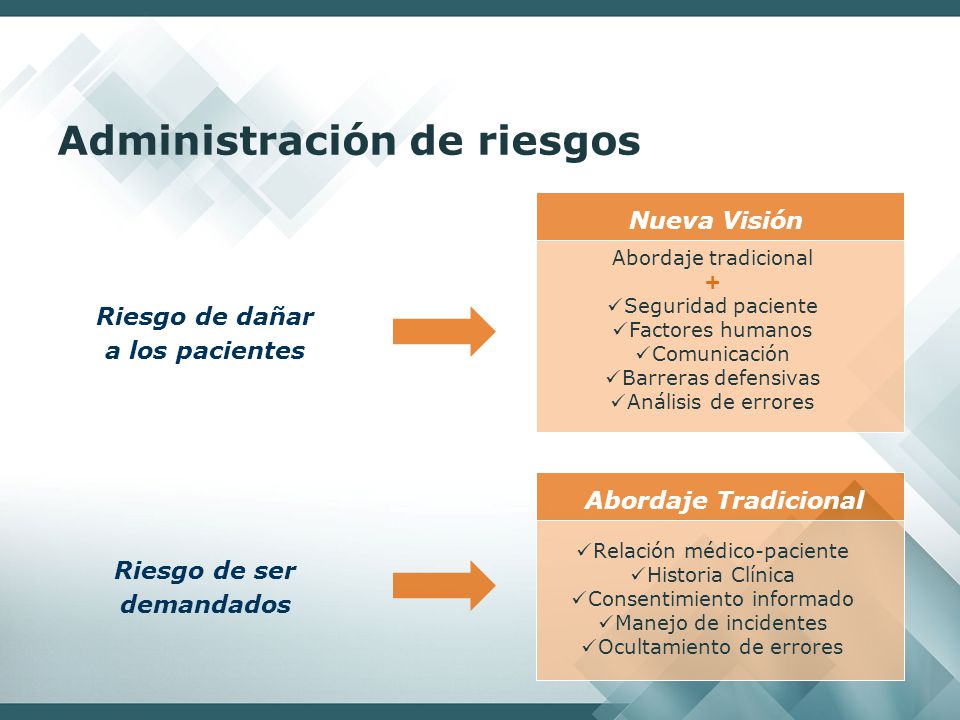 Administración de riesgos

Riesgo de dañar a los pacientes

Nueva Visión

Abordaje tradicional
+
✓Seguridad paciente
✓Factores humanos
✓Comunicación
✓Barreras defensivas
✓Análisis de errores

Riesgo de ser demandados

Abordaje Tradicional

✓Relación médico-paciente
✓Historia Clínica
✓Consentimiento informado
✓Manejo de incidentes
✓Ocultamiento de errores